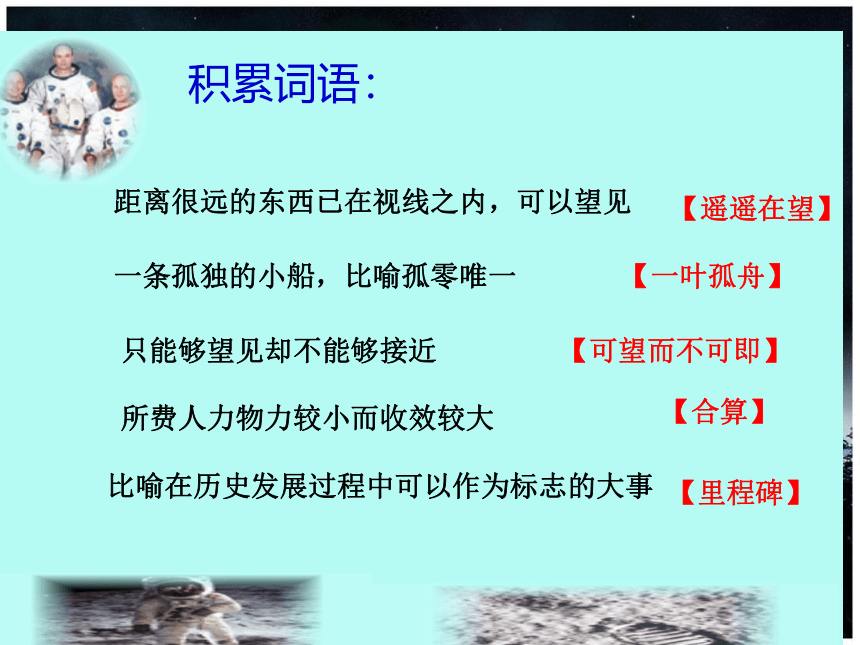 积累词语：

距离很远的东西已在视线之内，可以望见 【遥遥在望】

一条孤独的小船，比喻孤零唯一 【一叶孤舟】

只能够望见却不能够接近 【可望而不可即】

所费人力物力较小而收效较大 【合算】

比喻在历史发展过程中可以作为标志的大事 【里程碑】